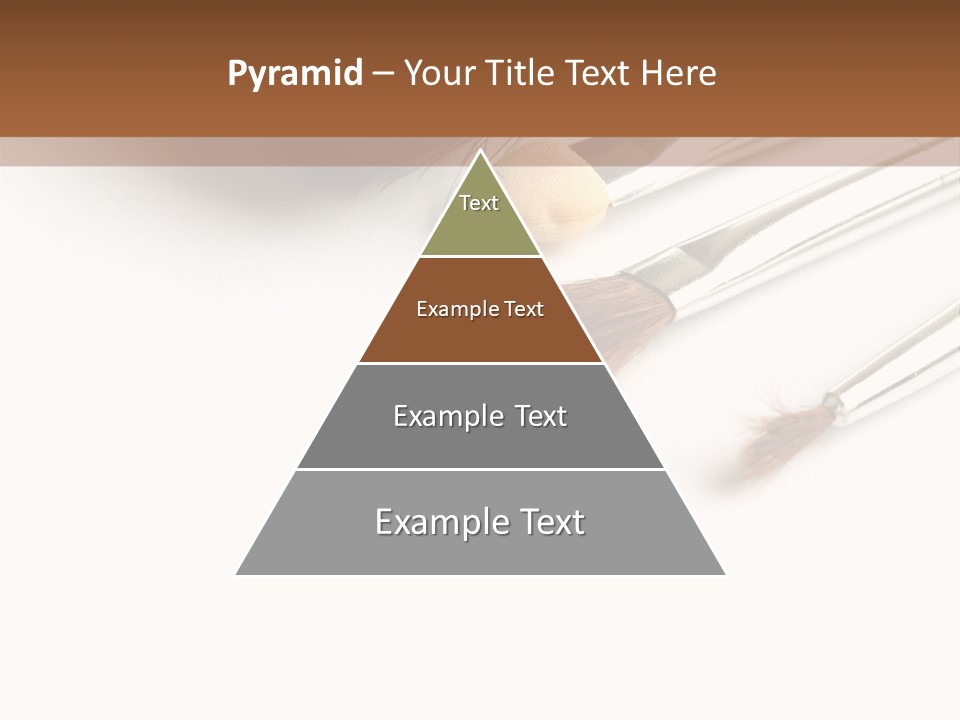 Pyramid – Your Title Text Here

Text

Example Text

Example Text

Example Text